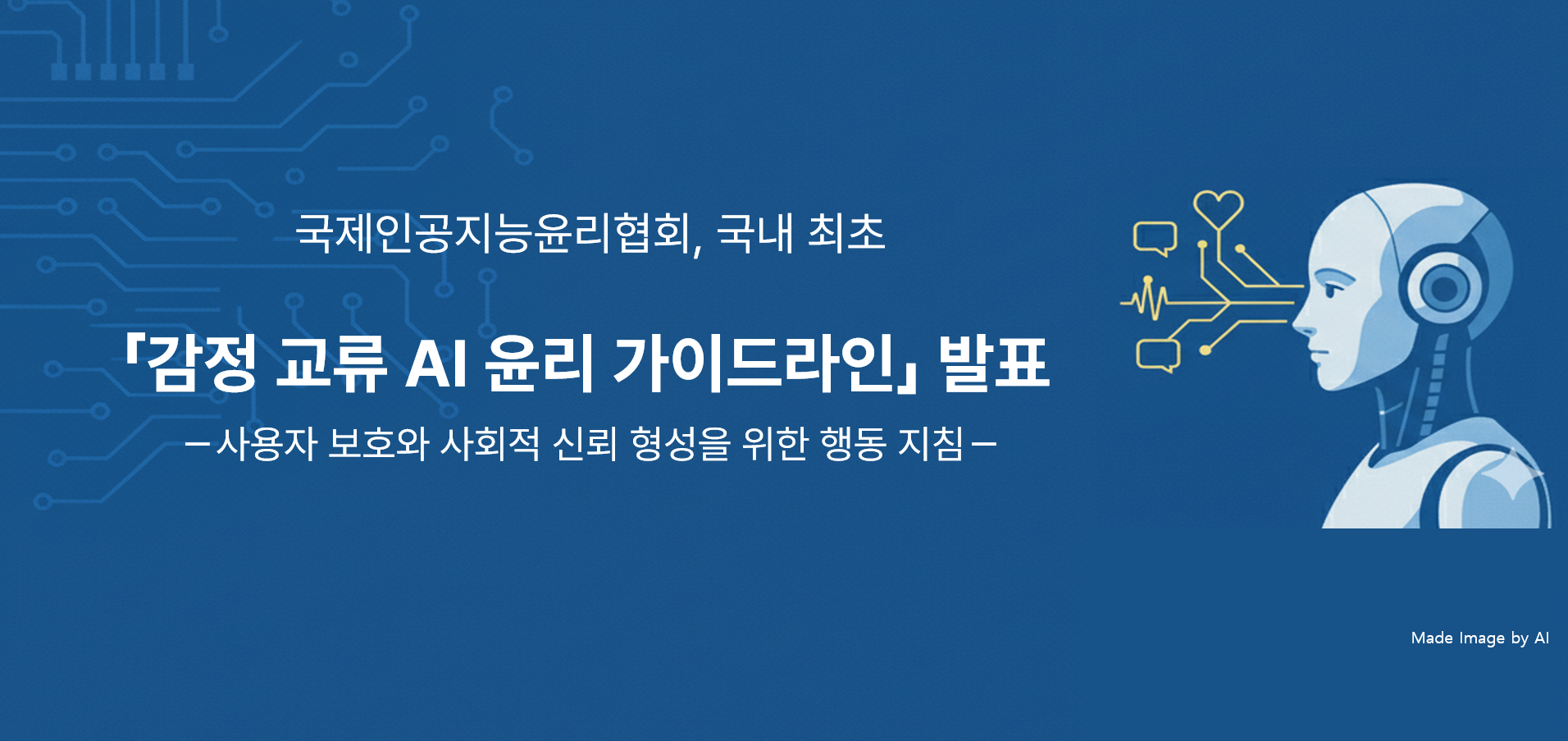 국제인공지능윤리협회, 국내 최초

「감정 교류 AI 윤리 가이드라인」 발표

– 사용자 보호와 사회적 신뢰 형성을 위한 행동 지침 –

Made Image by AI